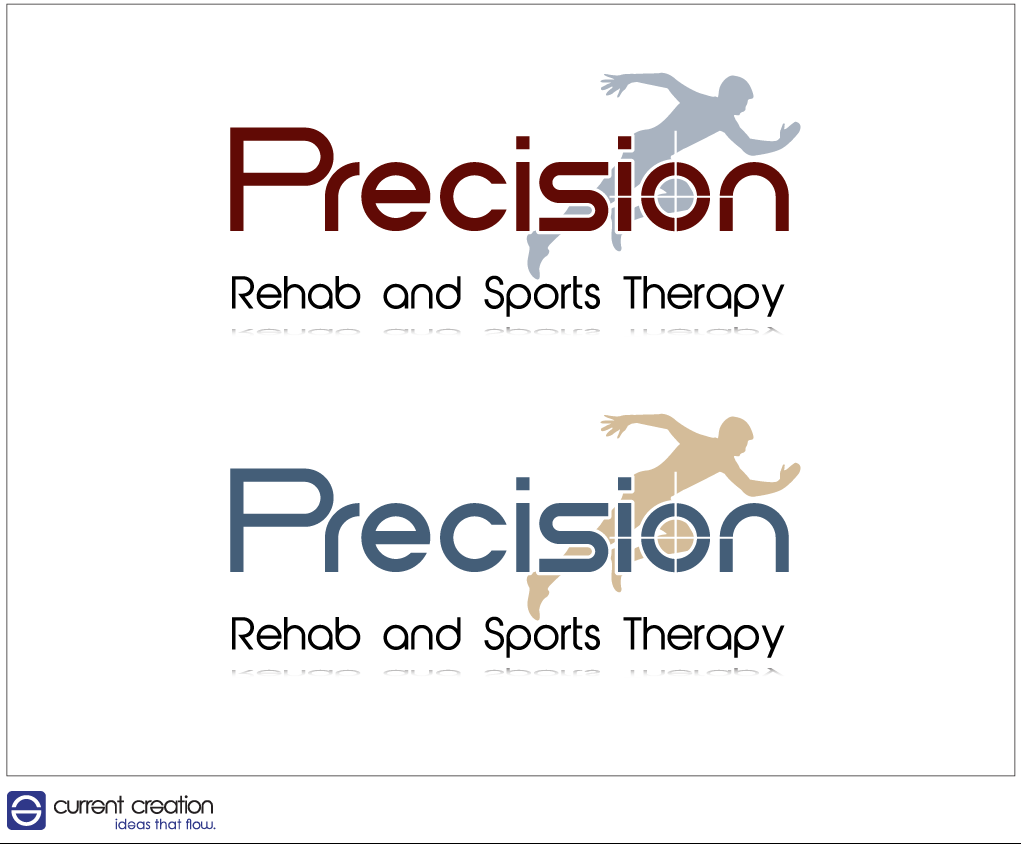 Precision
Rehab and Sports Therapy

Precision
Rehab and Sports Therapy

current creation
ideas that flow.